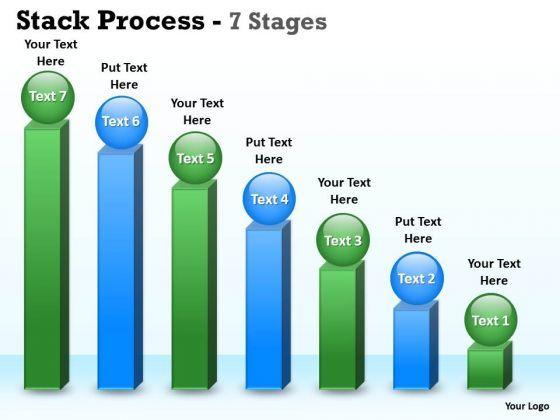 Stack Process - 7 Stages

Your Text Here

Text 7

Put Text Here

Text 6

Your Text Here

Text 5

Put Text Here

Text 4

Your Text Here

Text 3

Put Text Here

Text 2

Your Text Here

Text 1

Your Logo